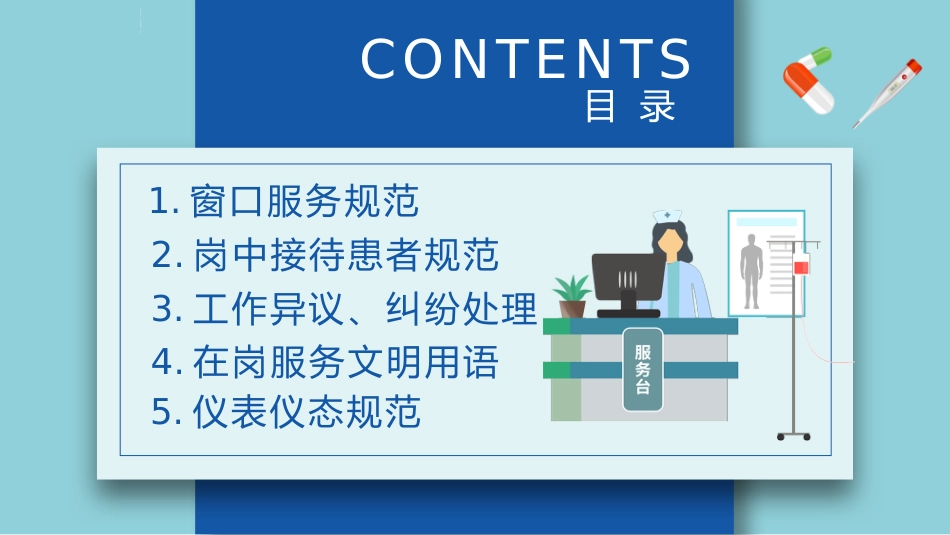 CONTENTS
目 录

1. 窗口服务规范
2. 岗中接待患者规范
3. 工作异议、纠纷处理
4. 在岗服务文明用语
5. 仪表仪态规范

服务台